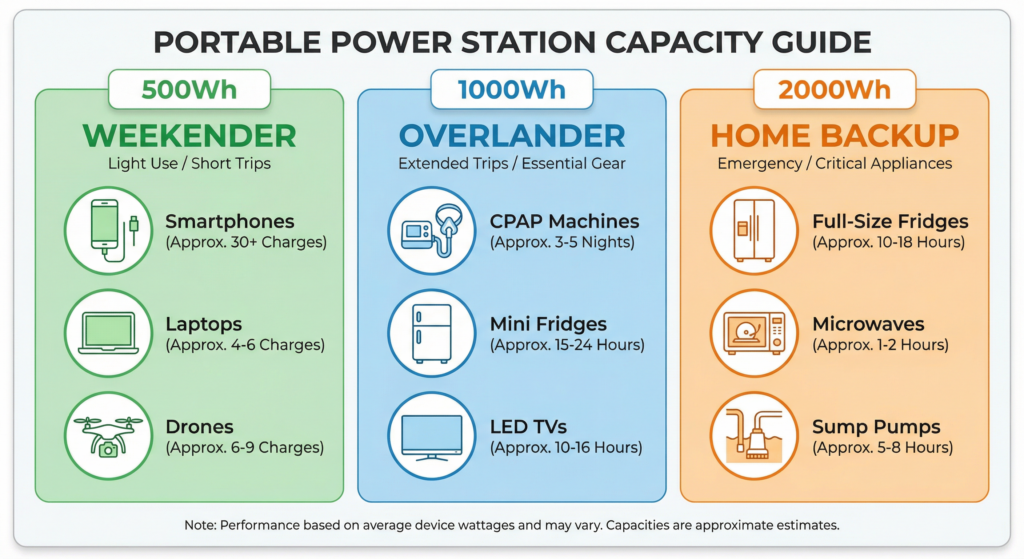 PORTABLE POWER STATION CAPACITY GUIDE

500Wh

WEEKENDER

Light Use / Short Trips

Smartphones
(Approx. 30+ Charges)

Laptops
(Approx. 4-6 Charges)

Drones
(Approx. 6-9 Charges)

1000Wh

OVERLANDER

Extended Trips / Essential Gear

CPAP Machines
(Approx. 3-5 Nights)

Mini Fridges
(Approx. 15-24 Hours)

LED TVs
(Approx. 10-16 Hours)

2000Wh

HOME BACKUP

Emergency / Critical Appliances

Full-Size Fridges
(Approx. 10-18 Hours)

Microwaves
(Approx. 1-2 Hours)

Sump Pumps
(Approx. 5-8 Hours)

Note: Performance based on average device wattages and may vary. Capacities are approximate estimates.